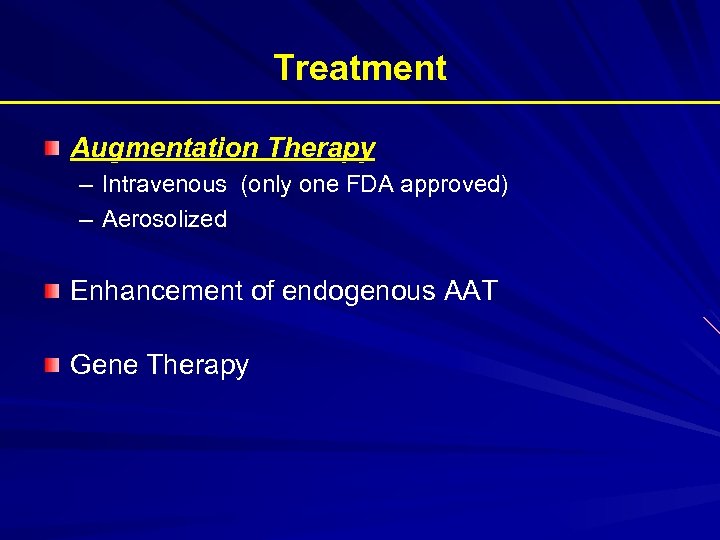 Treatment

Augmentation Therapy
– Intravenous (only one FDA approved)
– Aerosolized

Enhancement of endogenous AAT

Gene Therapy